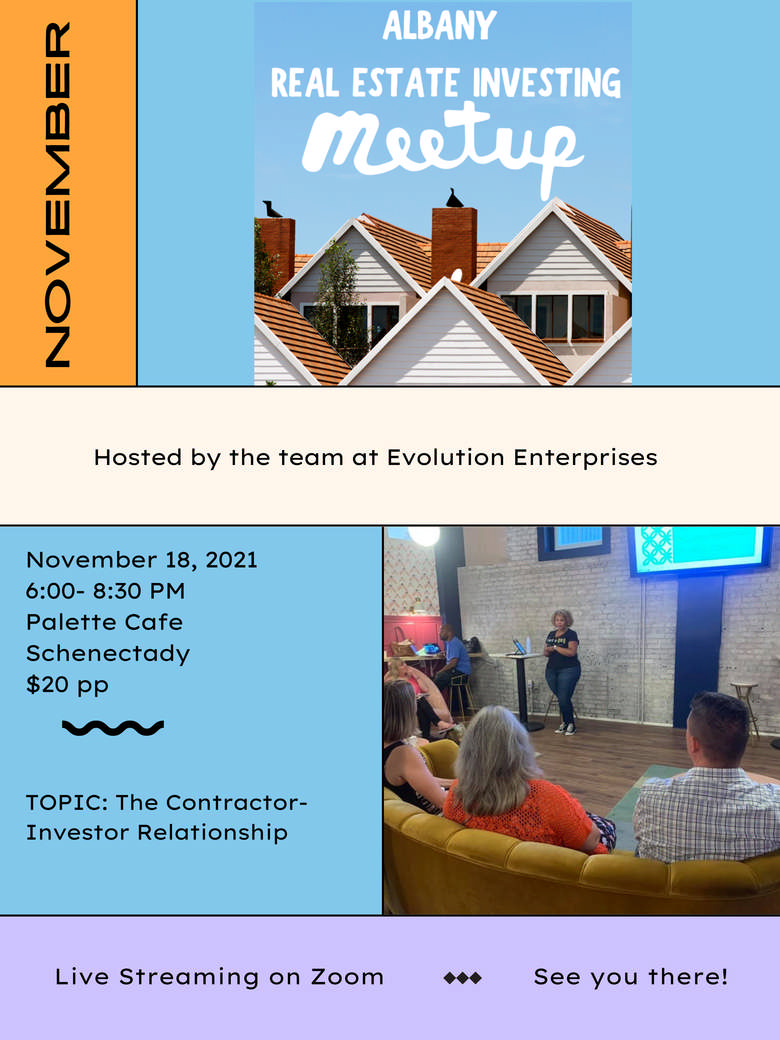 NOVEMBER

ALBANY
REAL ESTATE INVESTING
Meetup

Hosted by the team at Evolution Enterprises

November 18, 2021
6:00- 8:30 PM
Palette Cafe
Schenectady
$20 pp

TOPIC: The Contractor-Investor Relationship

Live Streaming on Zoom

See you there!